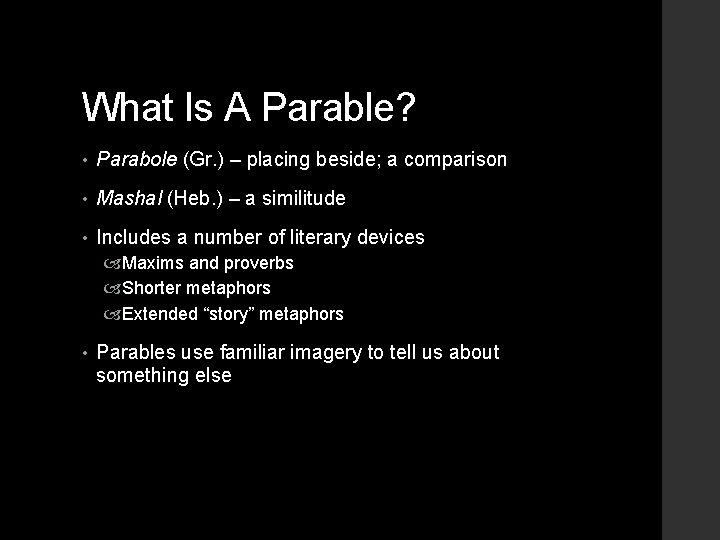 What Is A Parable?

• Parabole (Gr.) – placing beside; a comparison

• Mashal (Heb.) – a similitude

• Includes a number of literary devices
  Maxims and proverbs
  Shorter metaphors
  Extended “story” metaphors

• Parables use familiar imagery to tell us about something else